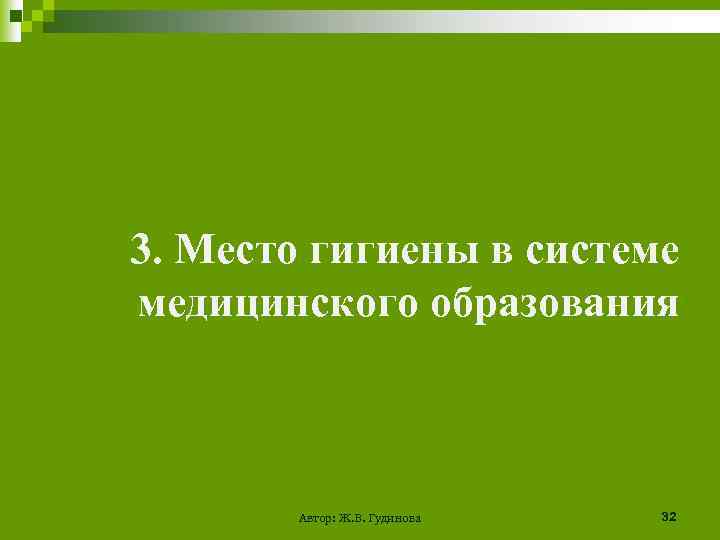 3. Место гигиены в системе медицинского образования

Автор: Ж.В. Гудинова

32